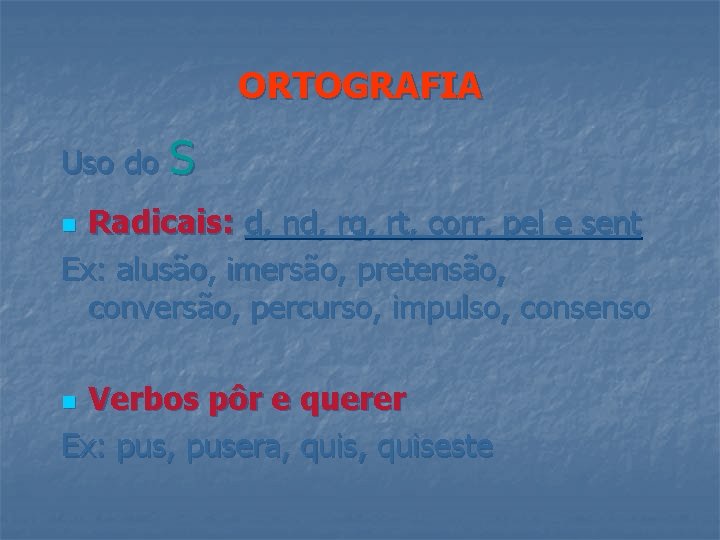 ORTOGRAFIA

Uso do S

Radicais: d, nd, rg, rt, corr, pel e sent

Ex: alusão, imersão, pretensão, conversão, percurso, impulso, consenso

Verbos pôr e querer

Ex: pus, pusera, quis, quiseste